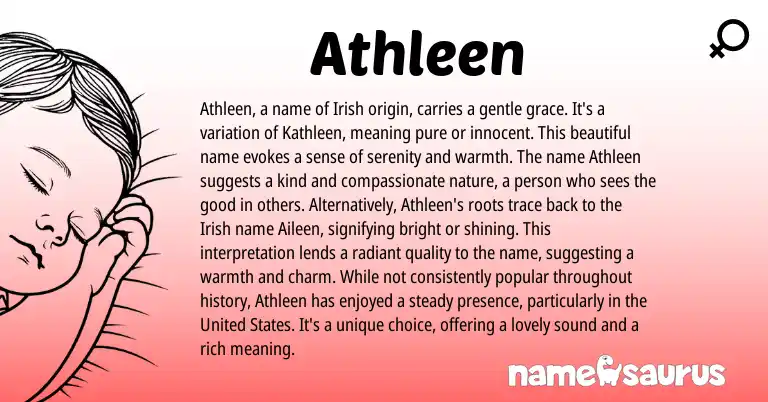 Athleen

Athleen, a name of Irish origin, carries a gentle grace. It's a variation of Kathleen, meaning pure or innocent. This beautiful name evokes a sense of serenity and warmth. The name Athleen suggests a kind and compassionate nature, a person who sees the good in others. Alternatively, Athleen's roots trace back to the Irish name Aileen, signifying bright or shining. This interpretation lends a radiant quality to the name, suggesting a warmth and charm. While not consistently popular throughout history, Athleen has enjoyed a steady presence, particularly in the United States. It's a unique choice, offering a lovely sound and a rich meaning.

namesaurus